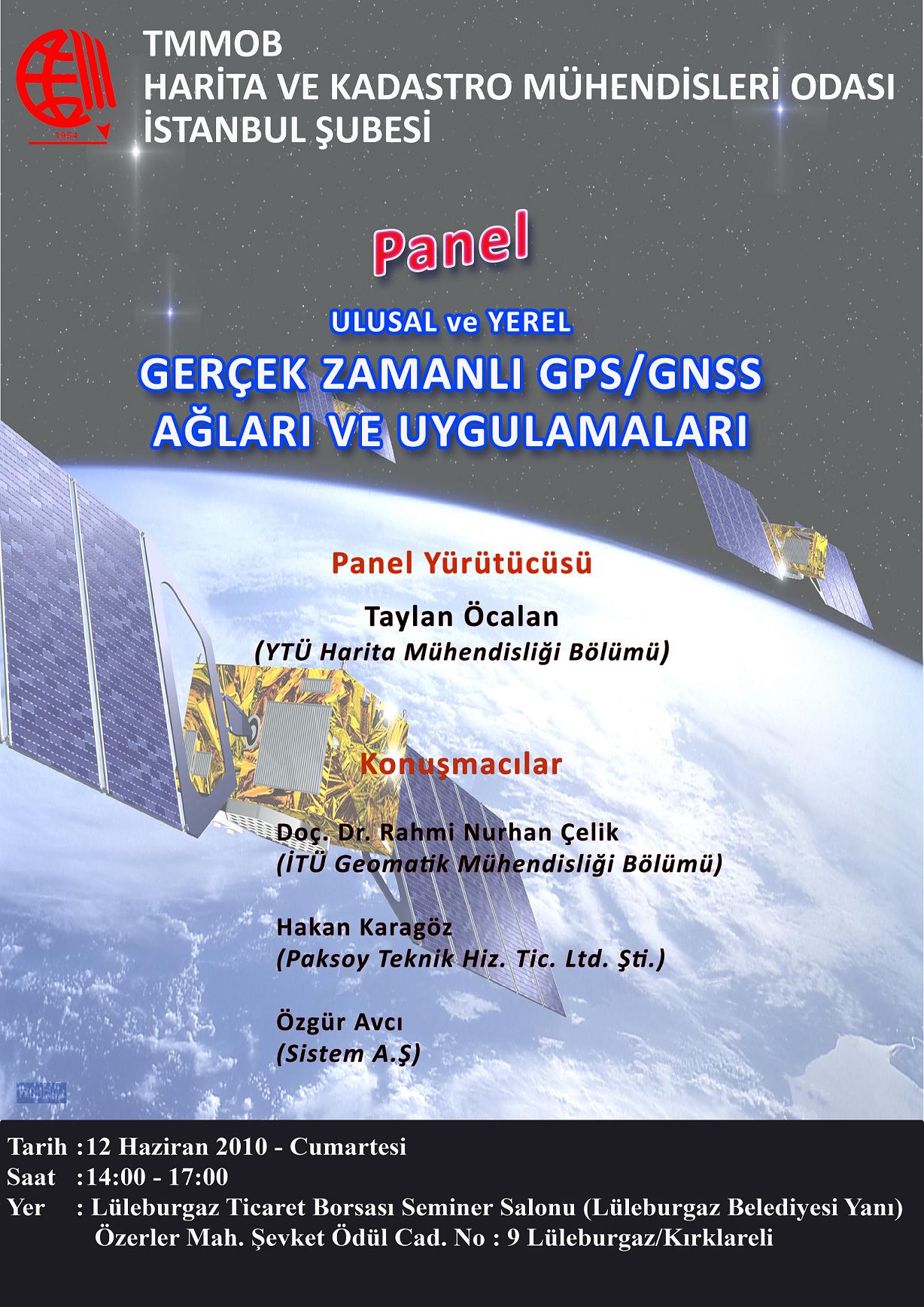 1954

TMMOB
HARİTA VE KADASTRO MÜHENDİSLERİ ODASI
İSTANBUL ŞUBESİ

Panel

ULUSAL ve YEREL
GERÇEK ZAMANLI GPS/GNSS
AĞLARI VE UYGULAMALARI

Panel Yürütücüsü

Taylan Öcalan
(YTÜ Harita Mühendisliği Bölümü)

Konuşmacılar

Doç. Dr. Rahmi Nurhan Çelik
(İTÜ Geomatik Mühendisliği Bölümü)

Hakan Karagöz
(Paksoy Teknik Hiz. Tic. Ltd. Şti.)

Özgür Avcı
(Sistem A.Ş)

Tarih :12 Haziran 2010 - Cumartesi
Saat :14:00 - 17:00
Yer : Lüleburgaz Ticaret Borsası Seminer Salonu (Lüleburgaz Belediyesi Yanı)
Özerler Mah. Şevket Ödül Cad. No : 9 Lüleburgaz/Kırklareli